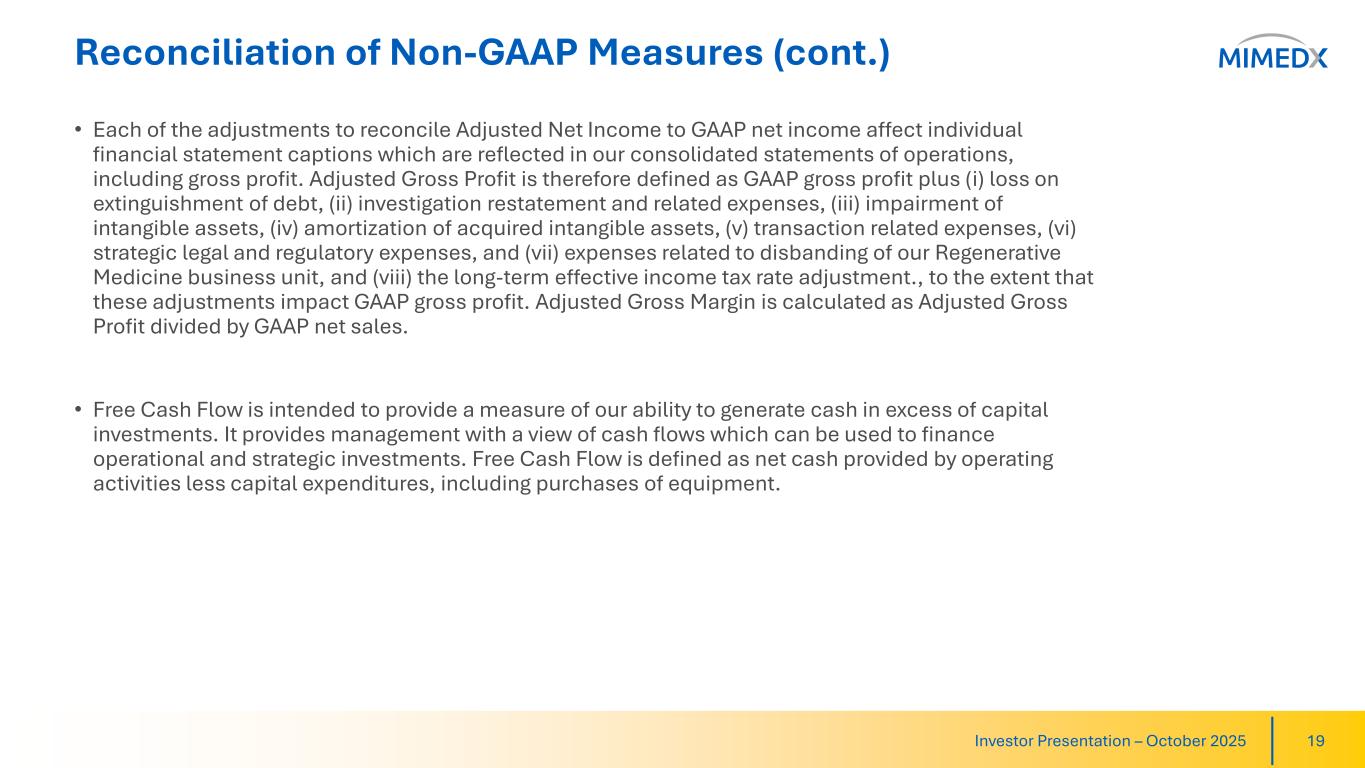 Reconciliation of Non-GAAP Measures (cont.)

MIMEDX

• Each of the adjustments to reconcile Adjusted Net Income to GAAP net income affect individual financial statement captions which are reflected in our consolidated statements of operations, including gross profit. Adjusted Gross Profit is therefore defined as GAAP gross profit plus (i) loss on extinguishment of debt, (ii) investigation restatement and related expenses, (iii) impairment of intangible assets, (iv) amortization of acquired intangible assets, (v) transaction related expenses, (vi) strategic legal and regulatory expenses, and (vii) expenses related to disbanding of our Regenerative Medicine business unit, and (viii) the long-term effective income tax rate adjustment., to the extent that these adjustments impact GAAP gross profit. Adjusted Gross Margin is calculated as Adjusted Gross Profit divided by GAAP net sales.

• Free Cash Flow is intended to provide a measure of our ability to generate cash in excess of capital investments. It provides management with a view of cash flows which can be used to finance operational and strategic investments. Free Cash Flow is defined as net cash provided by operating activities less capital expenditures, including purchases of equipment.

Investor Presentation – October 2025 19